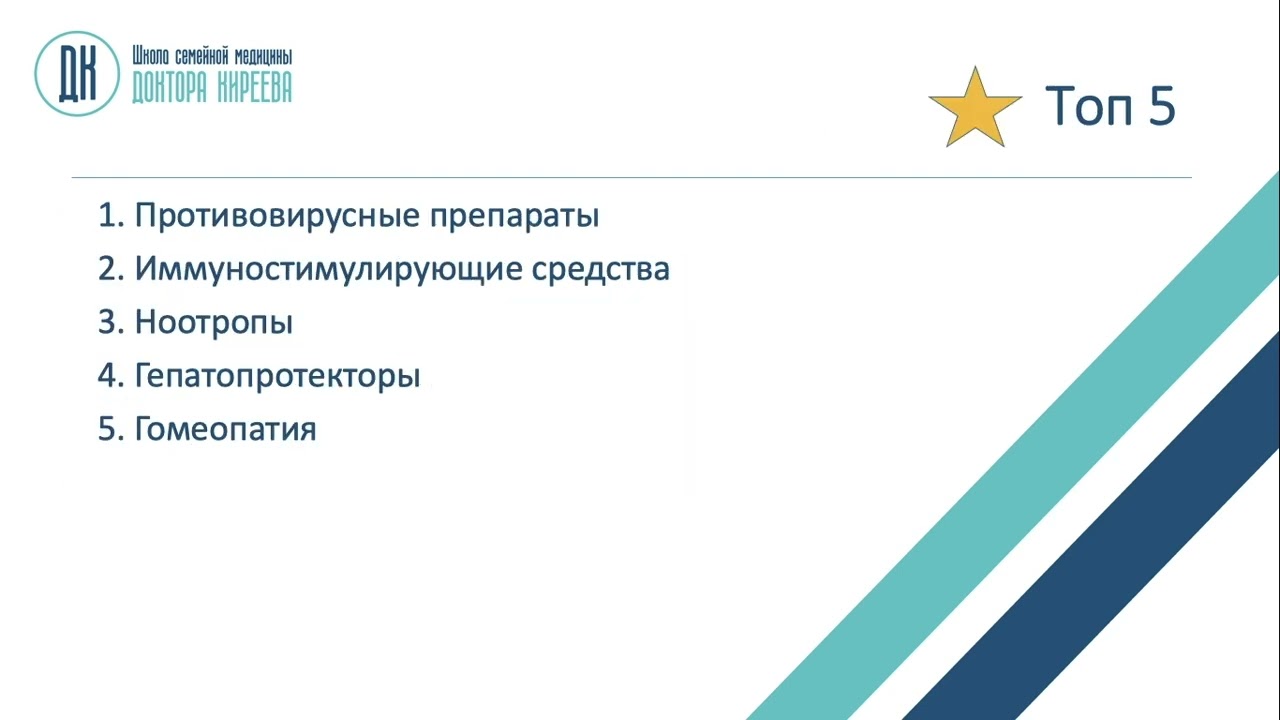 ДК

Школа семейной медицины
ДОКТОРА КИРЕЕВА

Топ 5

1. Противовирусные препараты
2. Иммуностимулирующие средства
3. Ноотропы
4. Гепатопротекторы
5. Гомеопатия